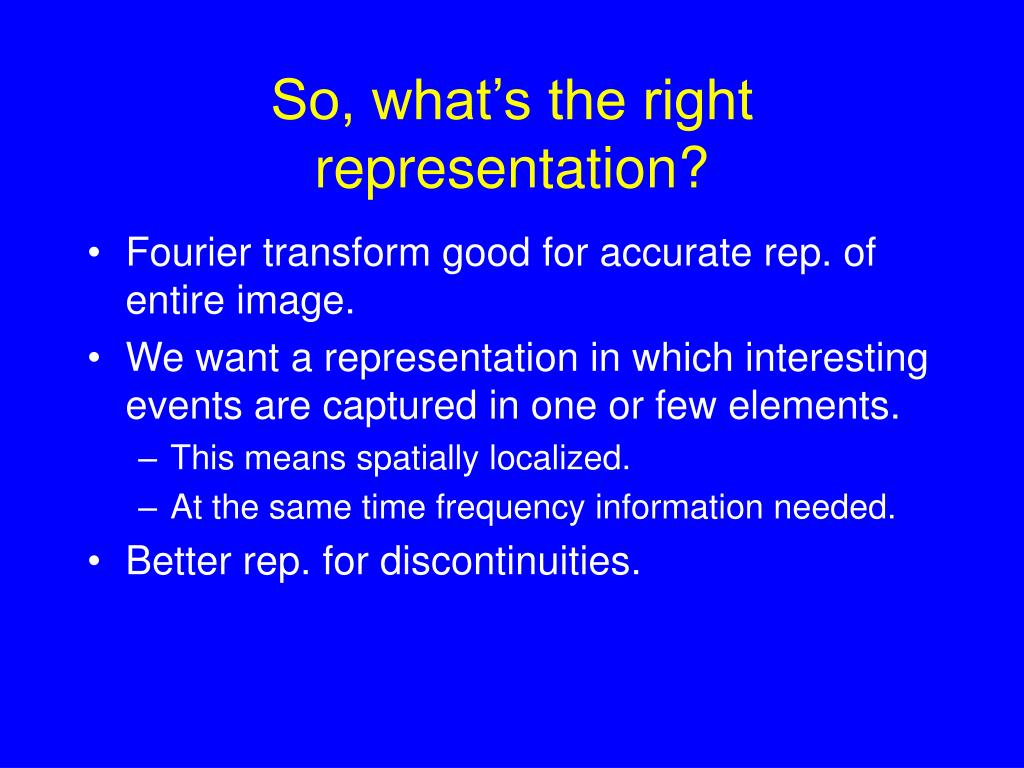 So, what’s the right representation?

• Fourier transform good for accurate rep. of entire image.
• We want a representation in which interesting events are captured in one or few elements.
  – This means spatially localized.
  – At the same time frequency information needed.
• Better rep. for discontinuities.